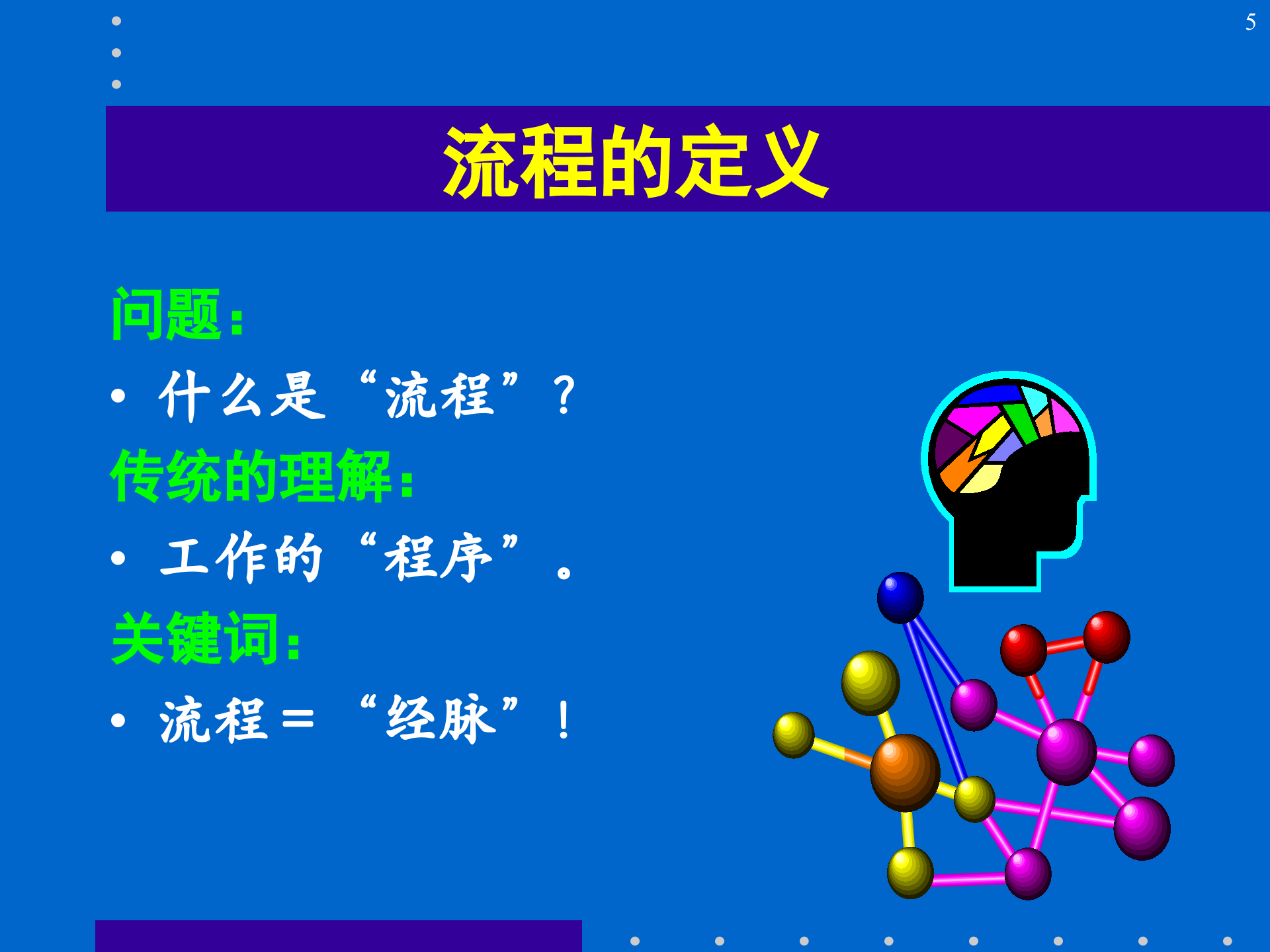 5

流程的定义

问题：

• 什么是“流程”？

传统的理解：

• 工作的“程序”。

关键词：

• 流程＝“经脉”！